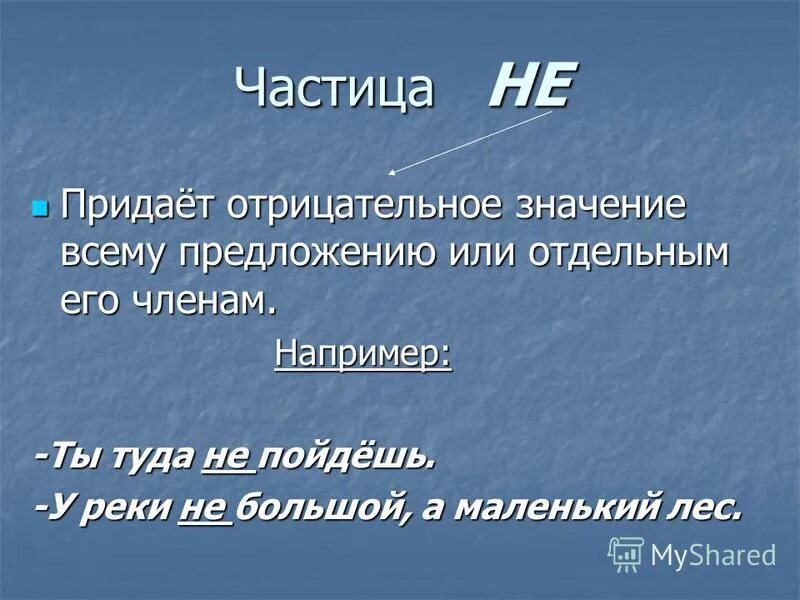 Частица НЕ

Придаёт отрицательное значение всему предложению или отдельным его членам.

Например:

-Ты туда не пойдёшь.

-У реки не большой, а маленький лес.

MyShared